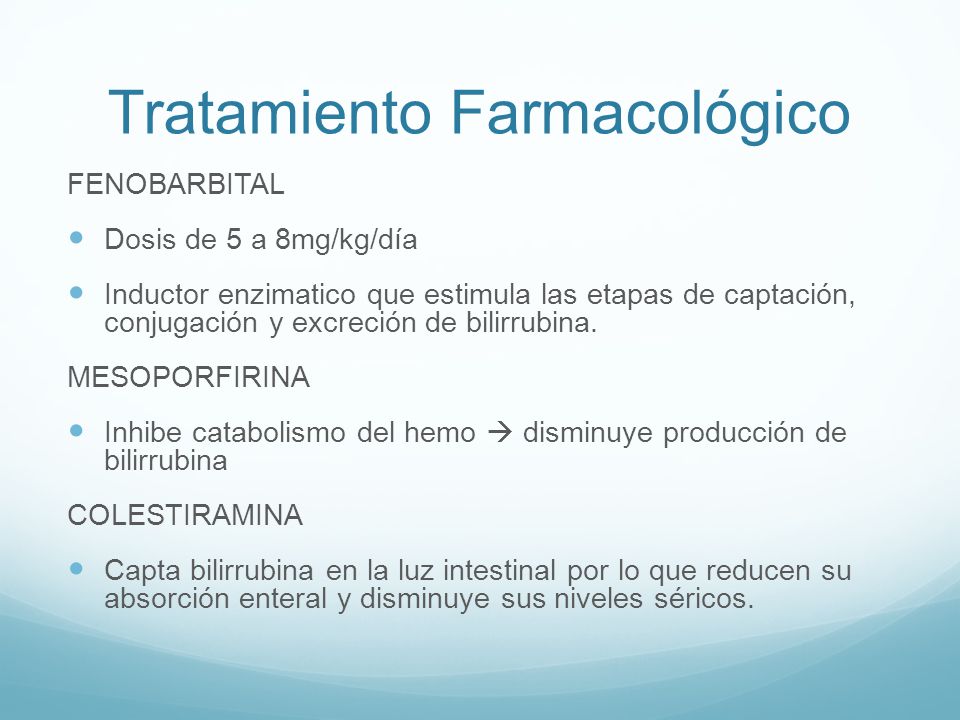 Tratamiento Farmacológico

FENOBARBITAL

- Dosis de 5 a 8mg/kg/día
- Inductor enzimatico que estimula las etapas de captación, conjugación y excreción de bilirrubina.

MESOPORFIRINA

- Inhibe catabolismo del hemo → disminuye producción de bilirrubina

COLESTIRAMINA

- Capta bilirrubina en la luz intestinal por lo que reducen su absorción enteral y disminuye sus niveles séricos.